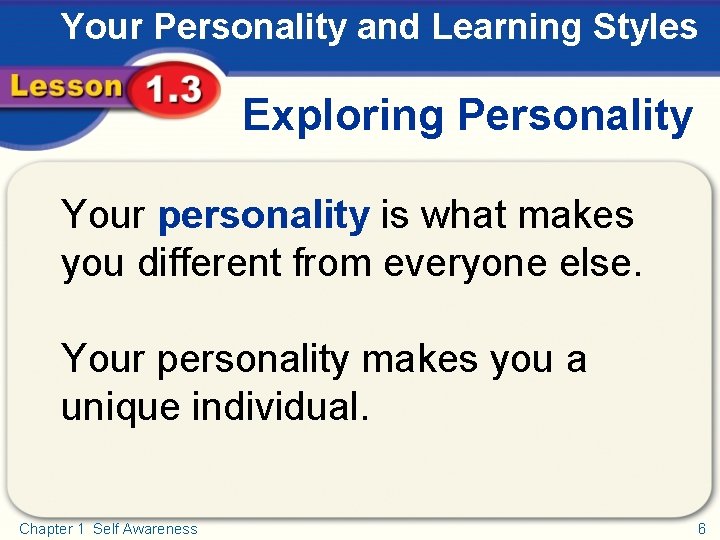 Your Personality and Learning Styles

Lesson 1.3

Exploring Personality

Your personality is what makes you different from everyone else.

Your personality makes you a unique individual.

Chapter 1 Self Awareness

6